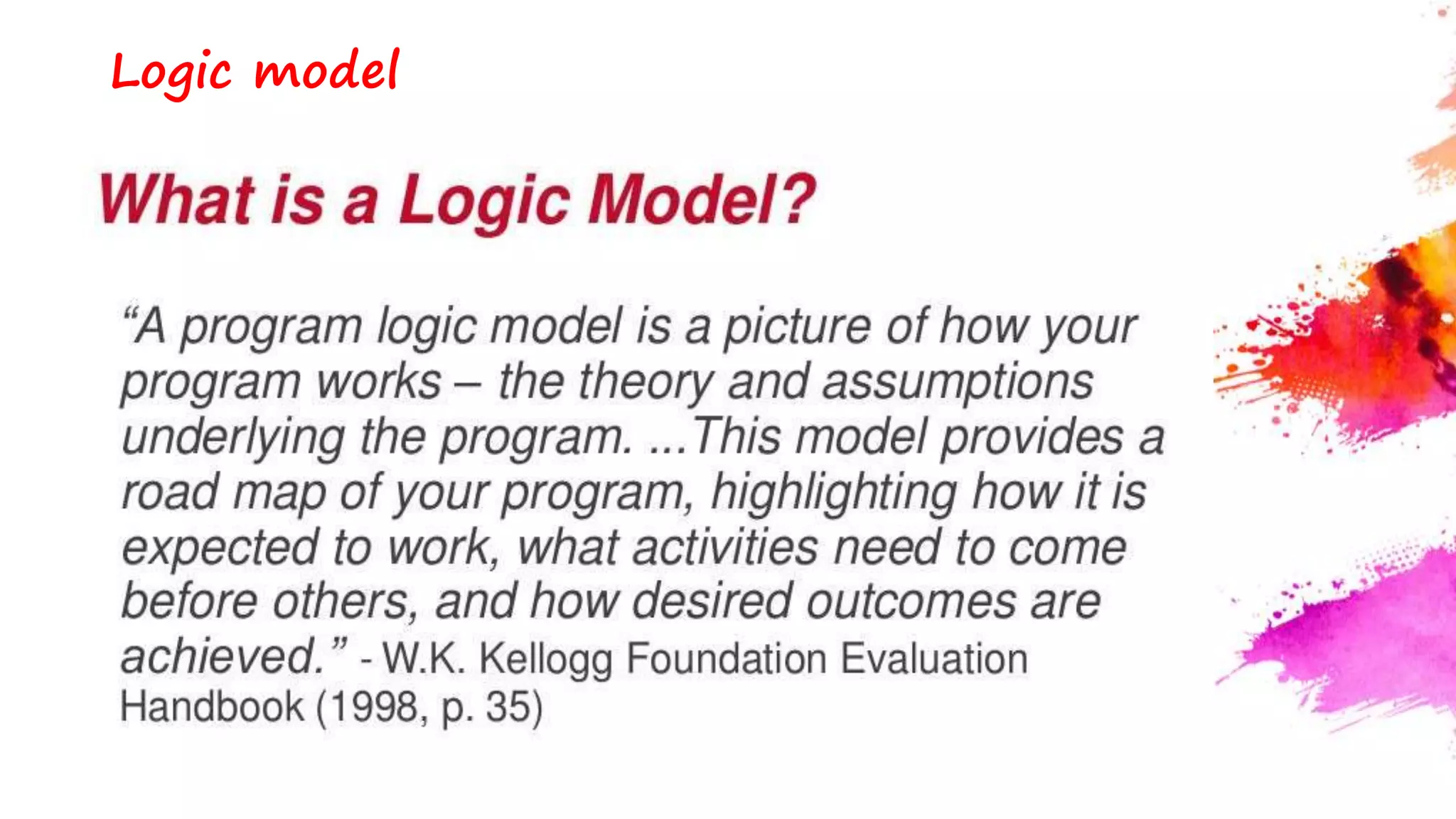 Logic model

What is a Logic Model?

“A program logic model is a picture of how your program works – the theory and assumptions underlying the program. ...This model provides a road map of your program, highlighting how it is expected to work, what activities need to come before others, and how desired outcomes are achieved.” - W.K. Kellogg Foundation Evaluation Handbook (1998, p. 35)